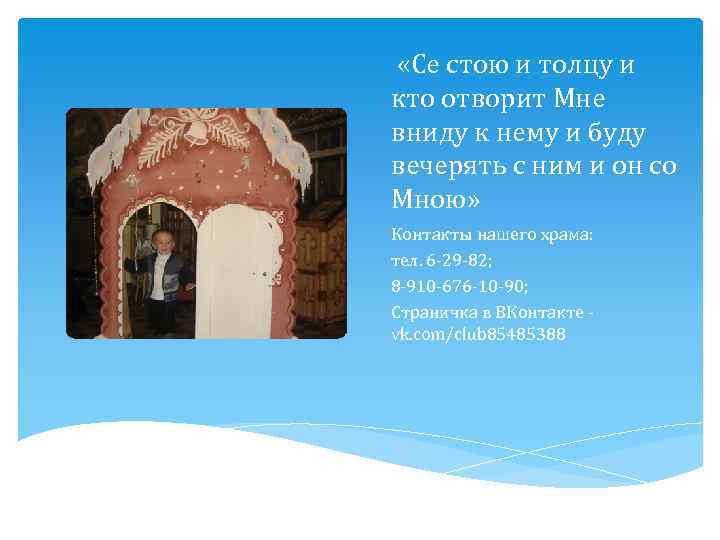 «Се стою и толцу и кто отворит Мне вниду к нему и буду вечерять с ним и он со Мною»

Контакты нашего храма:

тел. 6-29-82;

8-910-676-10-90;

Страничка в ВКонтакте - vk.com/club85485388